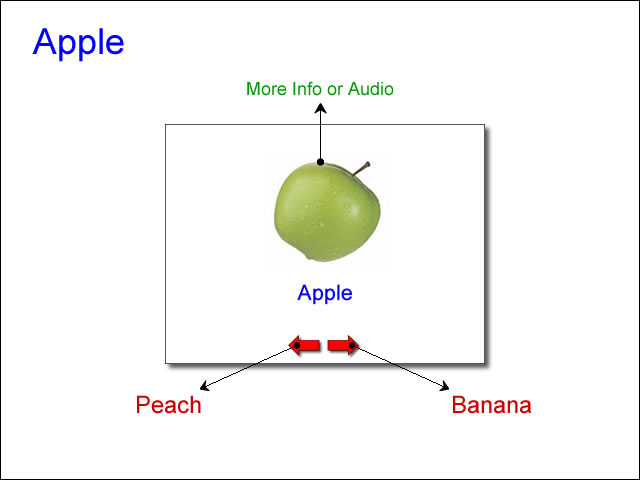 Apple

More Info or Audio

Apple

Peach

Banana